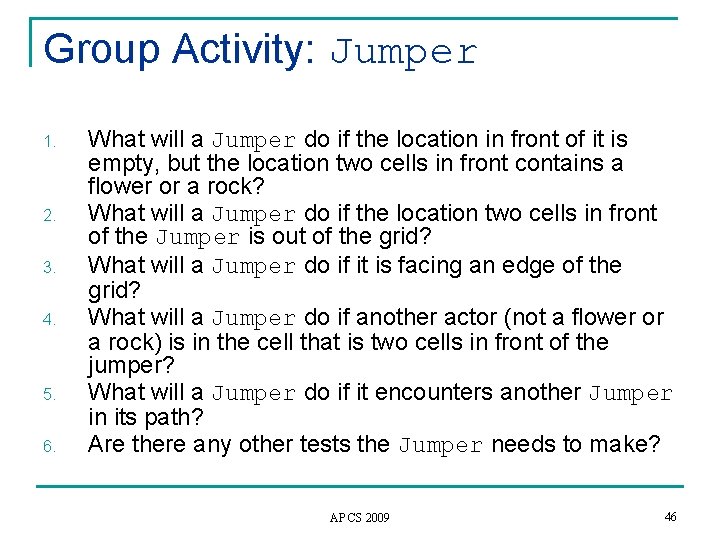 Group Activity: Jumper

1. What will a Jumper do if the location in front of it is empty, but the location two cells in front contains a flower or a rock?
2. What will a Jumper do if the location two cells in front of the Jumper is out of the grid?
3. What will a Jumper do if it is facing an edge of the grid?
4. What will a Jumper do if another actor (not a flower or a rock) is in the cell that is two cells in front of the jumper?
5. What will a Jumper do if it encounters another Jumper in its path?
6. Are there any other tests the Jumper needs to make?

APCS 2009

46